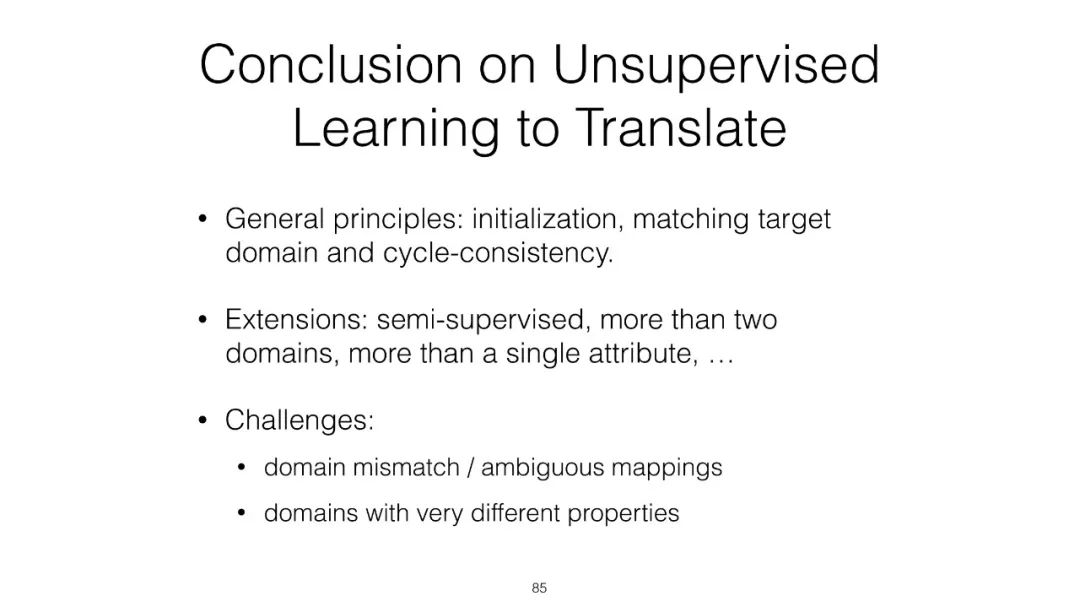 Conclusion on Unsupervised Learning to Translate

• General principles: initialization, matching target domain and cycle-consistency.

• Extensions: semi-supervised, more than two domains, more than a single attribute, …

• Challenges:

• domain mismatch / ambiguous mappings

• domains with very different properties

85